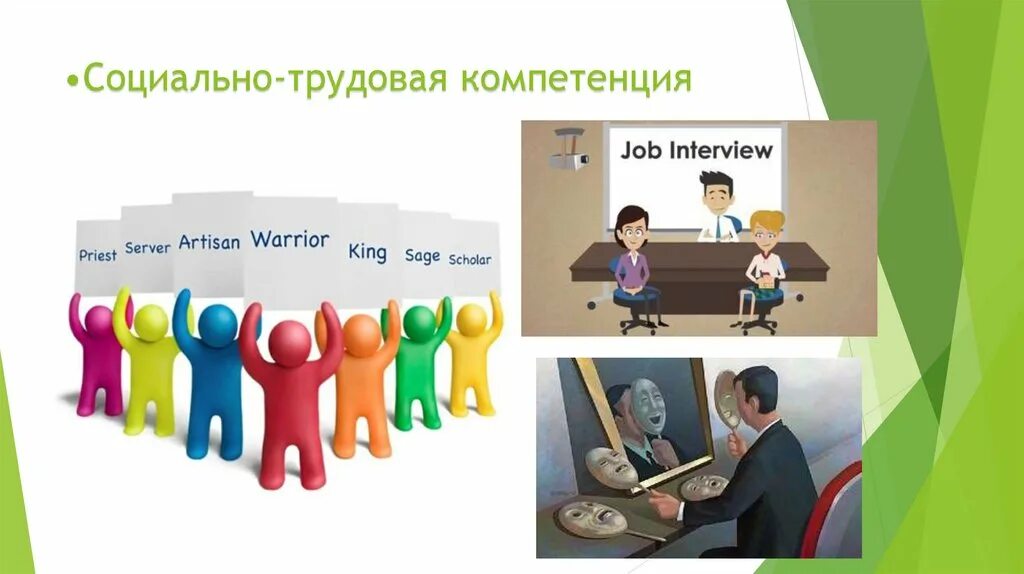 •Социально-трудовая компетенция

Priest Server Artisan Warrior King Sage Scholar

Job Interview